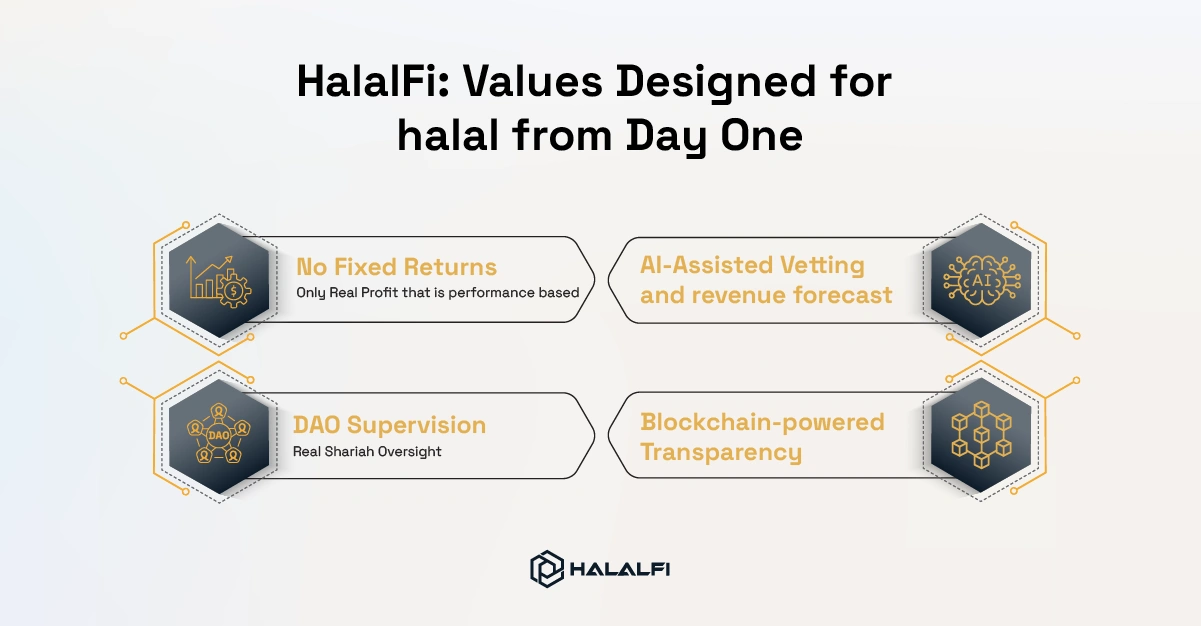 HalalFi: Values Designed for halal from Day One

No Fixed Returns
Only Real Profit that is performance based

AI-Assisted Vetting and revenue forecast

AI

DAO

DAO Supervision
Real Shariah Oversight

Blockchain-powered Transparency

HALALFI